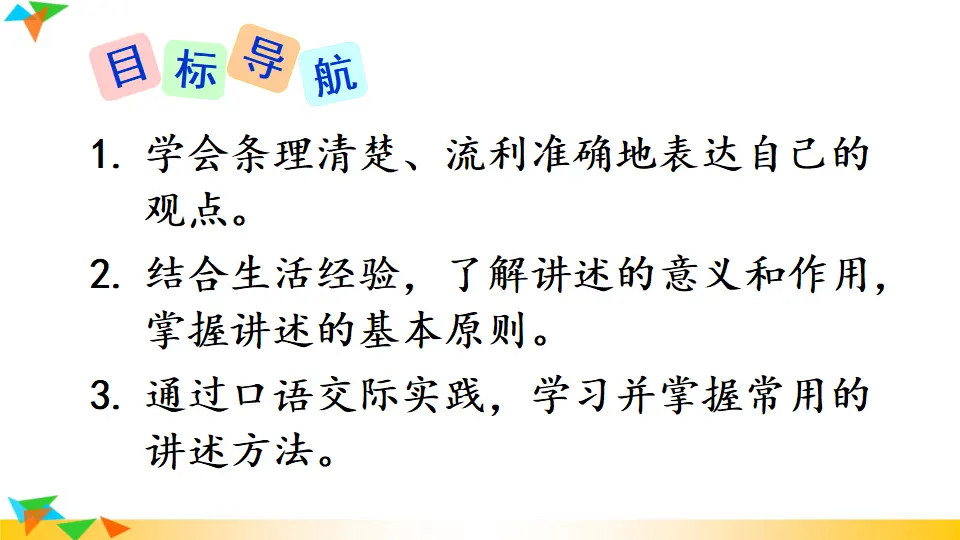 目标导航

1. 学会条理清楚、流利准确地表达自己的观点。

2. 结合生活经验，了解讲述的意义和作用，掌握讲述的基本原则。

3. 通过口语交际实践，学习并掌握常用的讲述方法。